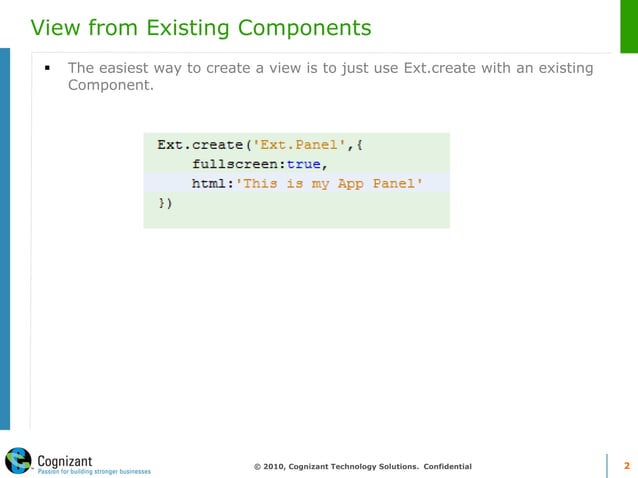 View from Existing Components

▪ The easiest way to create a view is to just use Ext.create with an existing Component.

Ext.create('Ext.Panel',{
    fullscreen:true,
    html:'This is my App Panel'
})

Cognizant
Passion for building stronger businesses

© 2010, Cognizant Technology Solutions. Confidential

2